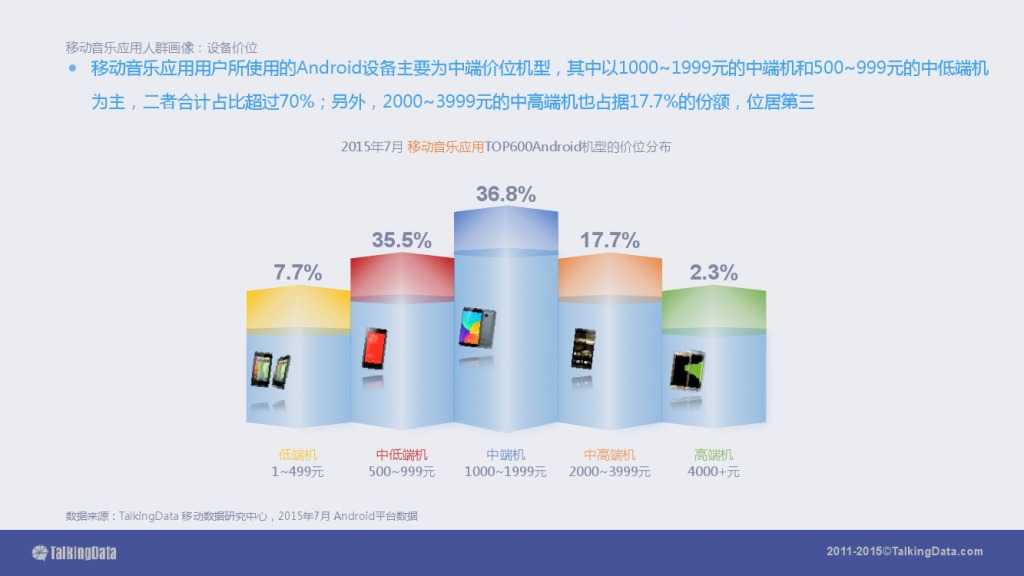 移动音乐应用人群画像：设备价位

• 移动音乐应用用户所使用的Android设备主要为中端价位机型，其中以1000~1999元的中端机和500~999元的中低端机为主，二者合计占比超过70%；另外，2000~3999元的中高端机也占据17.7%的份额，位居第三

2015年7月 移动音乐应用TOP600Android机型的价位分布

7.7%
35.5%
36.8%
17.7%
2.3%

低端机
1~499元

中低端机
500~999元

中端机
1000~1999元

中高端机
2000~3999元

高端机
4000+元

数据来源：TalkingData 移动数据研究中心，2015年7月 Android平台数据

TalkingData

2011-2015©TalkingData.com